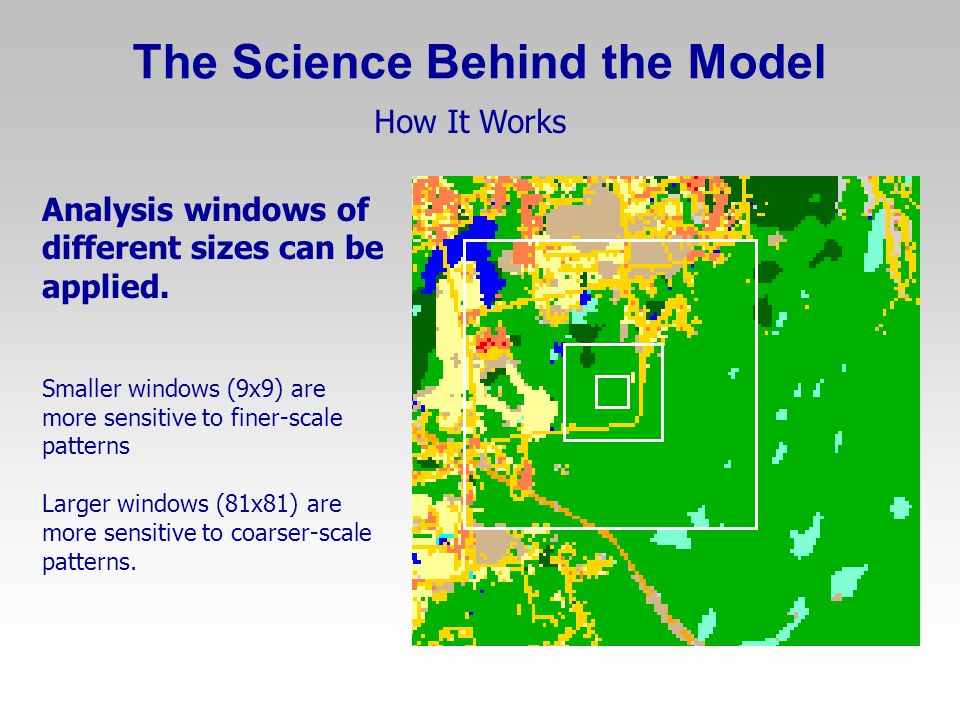 The Science Behind the Model

How It Works

Analysis windows of different sizes can be applied.

Smaller windows (9x9) are more sensitive to finer-scale patterns

Larger windows (81x81) are more sensitive to coarser-scale patterns.